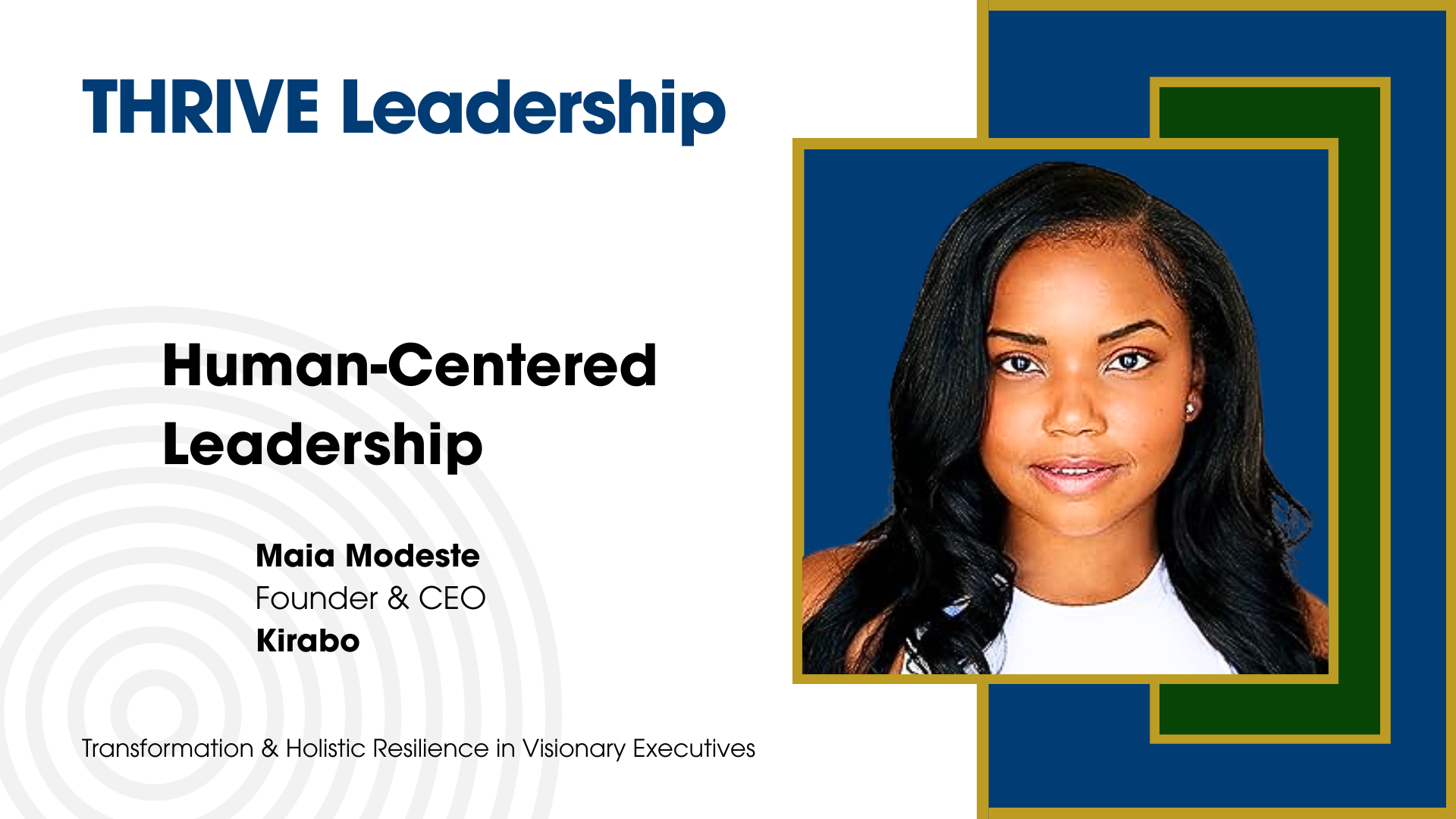 THRIVE Leadership

Human-Centered Leadership

Maia Modeste
Founder & CEO
Kirabo

Transformation & Holistic Resilience in Visionary Executives